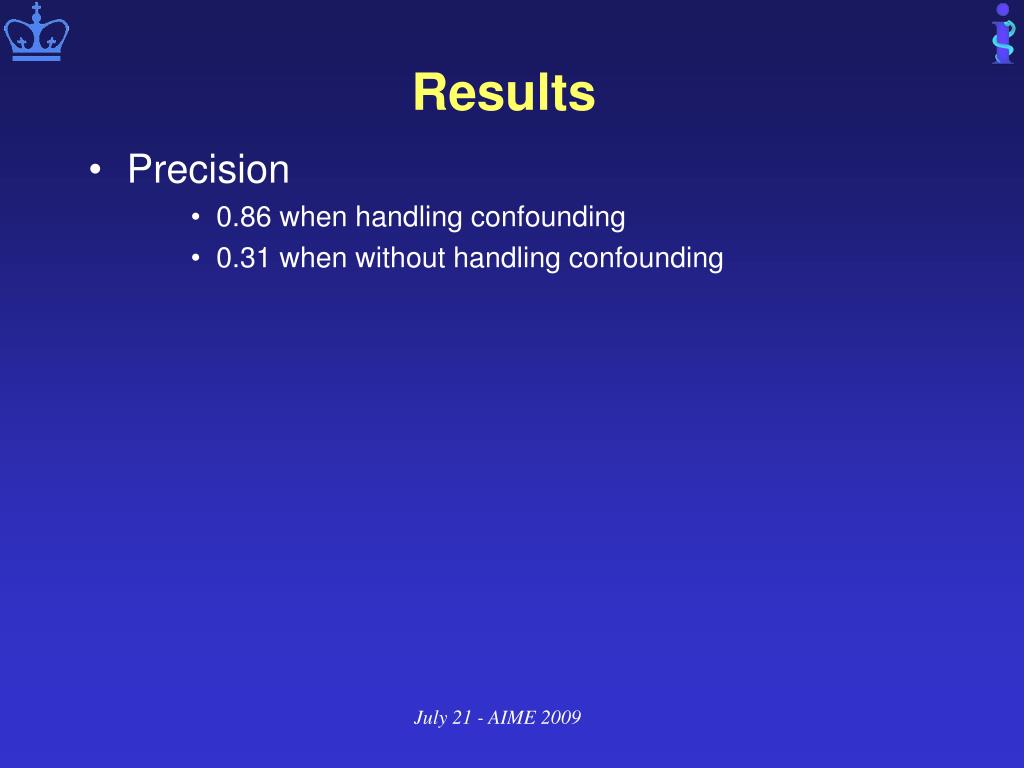 Results

• Precision
  • 0.86 when handling confounding
  • 0.31 when without handling confounding

July 21 - AIME 2009